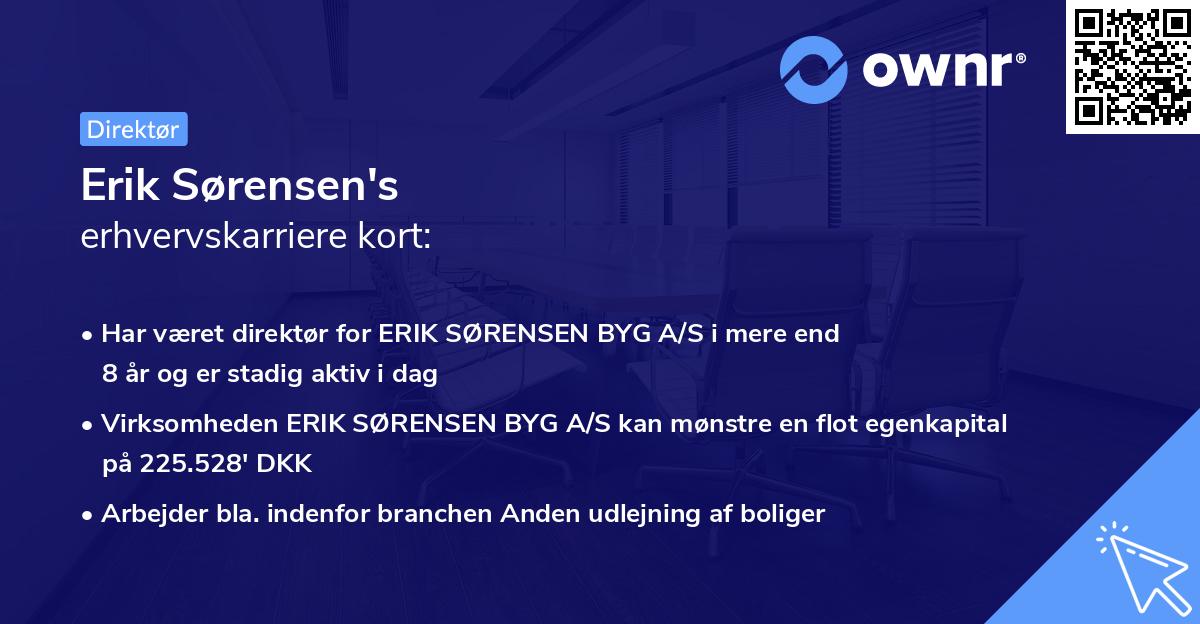 ownr®

Direktør

Erik Sørensen's
erhvervskarriere kort:

• Har været direktør for ERIK SØRENSEN BYG A/S i mere end 8 år og er stadig aktiv i dag

• Virksomheden ERIK SØRENSEN BYG A/S kan mønstre en flot egenkapital på 225.528' DKK

• Arbejder bla. indenfor branchen Anden udlejning af boliger